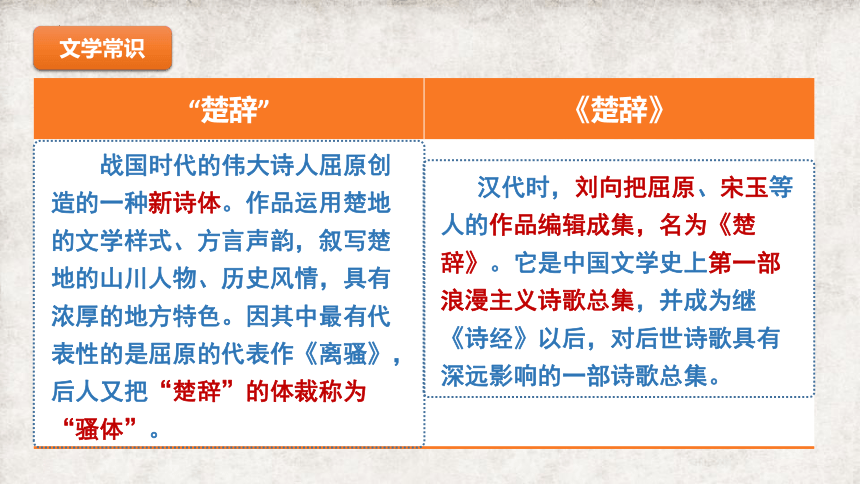 文学常识

| “楚辞” | 《楚辞》 |
|---|---|
| 战国时代的伟大诗人屈原创造的一种新诗体。作品运用楚地的文学样式、方言声韵，叙写楚地的山川人物、历史风情，具有浓厚的地方特色。因其中最有代表性的是屈原的代表作《离骚》，后人又把“楚辞”的体裁称为“骚体”。 | 汉代时，刘向把屈原、宋玉等人的作品编辑成集，名为《楚辞》。它是中国文学史上第一部浪漫主义诗歌总集，并成为继《诗经》以后，对后世诗歌具有深远影响的一部诗歌总集。 |